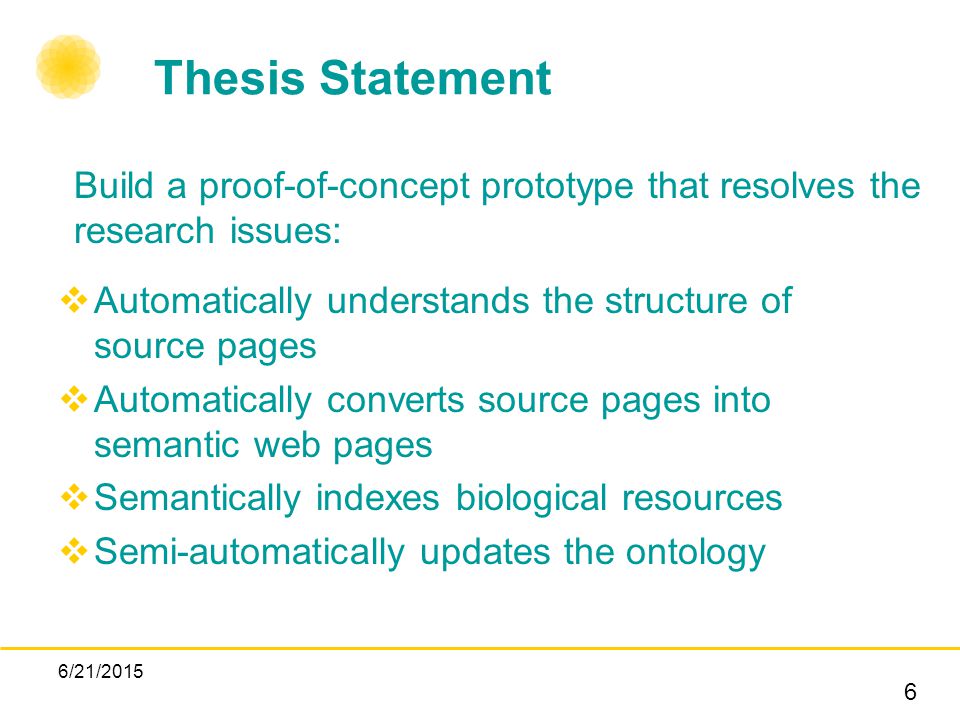 Thesis Statement

Build a proof-of-concept prototype that resolves the research issues:

❖ Automatically understands the structure of source pages
❖ Automatically converts source pages into semantic web pages
❖ Semantically indexes biological resources
❖ Semi-automatically updates the ontology

6/21/2015

6